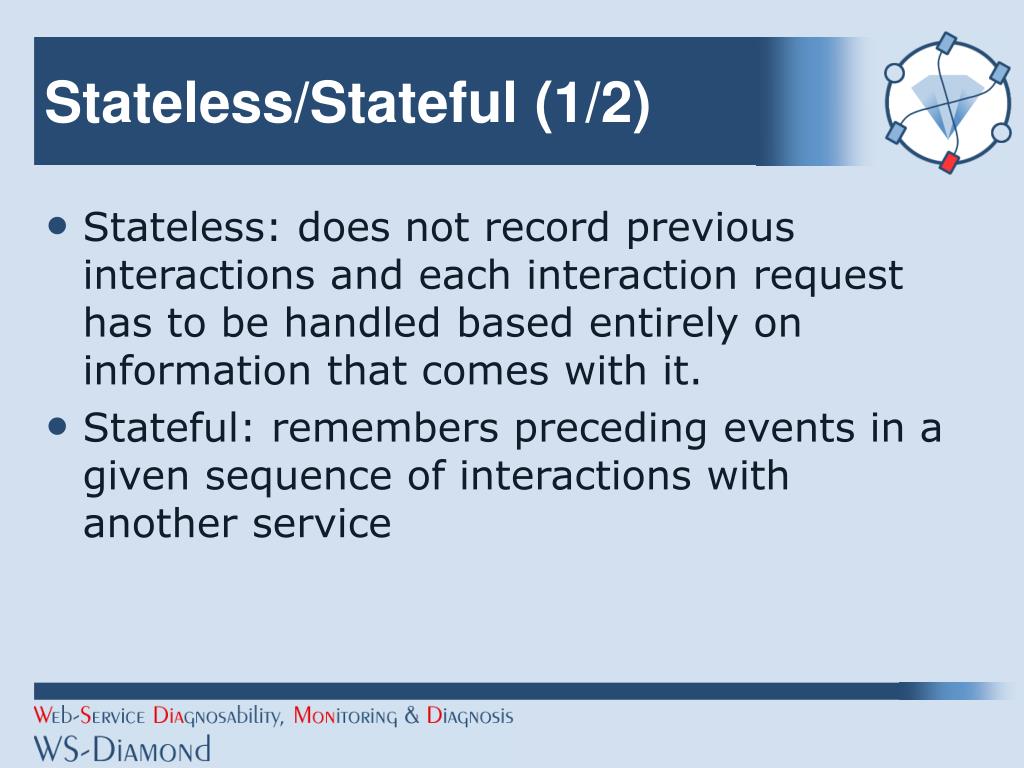 Stateless/Stateful (1/2)

• Stateless: does not record previous interactions and each interaction request has to be handled based entirely on information that comes with it.
• Stateful: remembers preceding events in a given sequence of interactions with another service

Web-Service Diagnosability, Monitoring & Diagnosis
WS-Diamond